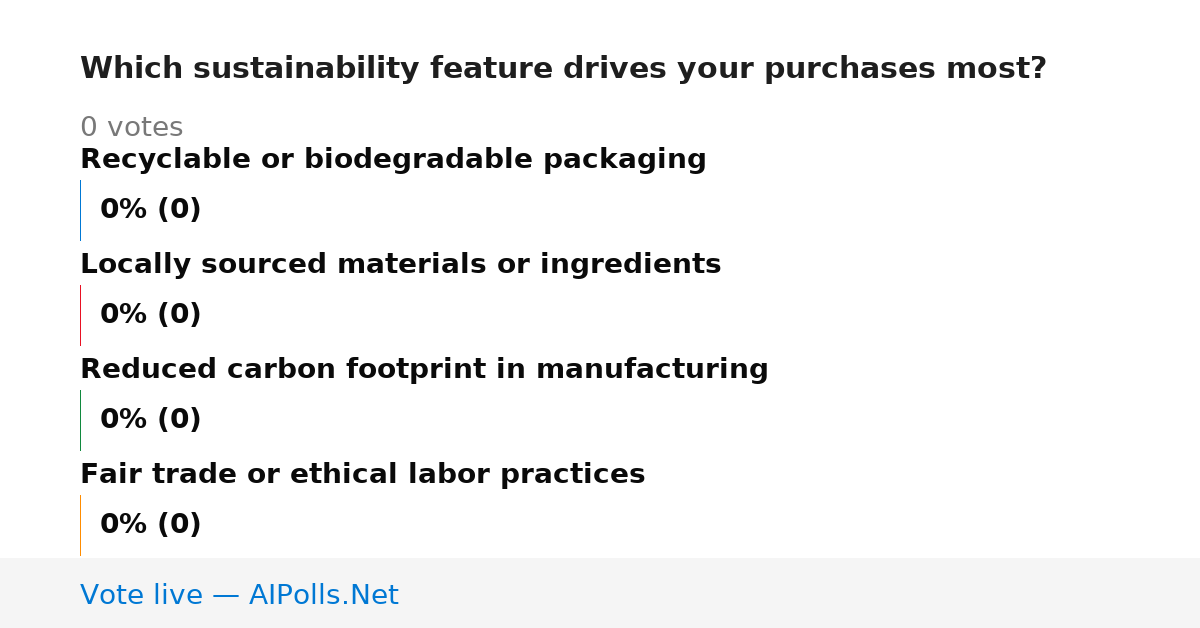 Which sustainability feature drives your purchases most?

0 votes

Recyclable or biodegradable packaging

0% (0)

Locally sourced materials or ingredients

0% (0)

Reduced carbon footprint in manufacturing

0% (0)

Fair trade or ethical labor practices

0% (0)

Vote live — AIPolls.Net